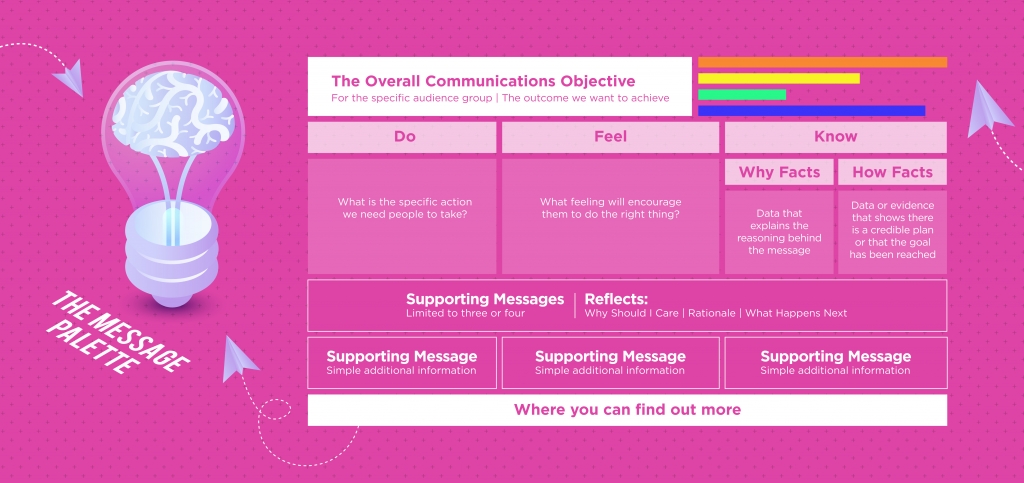 THE MESSAGE PALETTE

The Overall Communications Objective
For the specific audience group | The outcome we want to achieve

Do

What is the specific action we need people to take?

Feel

What feeling will encourage them to do the right thing?

Know

Why Facts

Data that explains the reasoning behind the message

How Facts

Data or evidence that shows there is a credible plan or that the goal has been reached

Supporting Messages
Limited to three or four

Reflects:
Why Should I Care | Rationale | What Happens Next

Supporting Message
Simple additional information

Supporting Message
Simple additional information

Supporting Message
Simple additional information

Where you can find out more